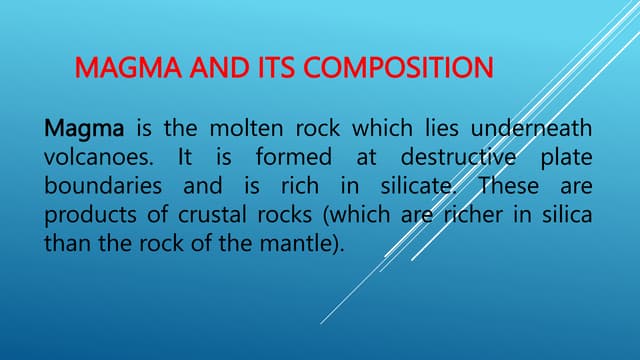 MAGMA AND ITS COMPOSITION

Magma is the molten rock which lies underneath volcanoes. It is formed at destructive plate boundaries and is rich in silicate. These are products of crustal rocks (which are richer in silica than the rock of the mantle).